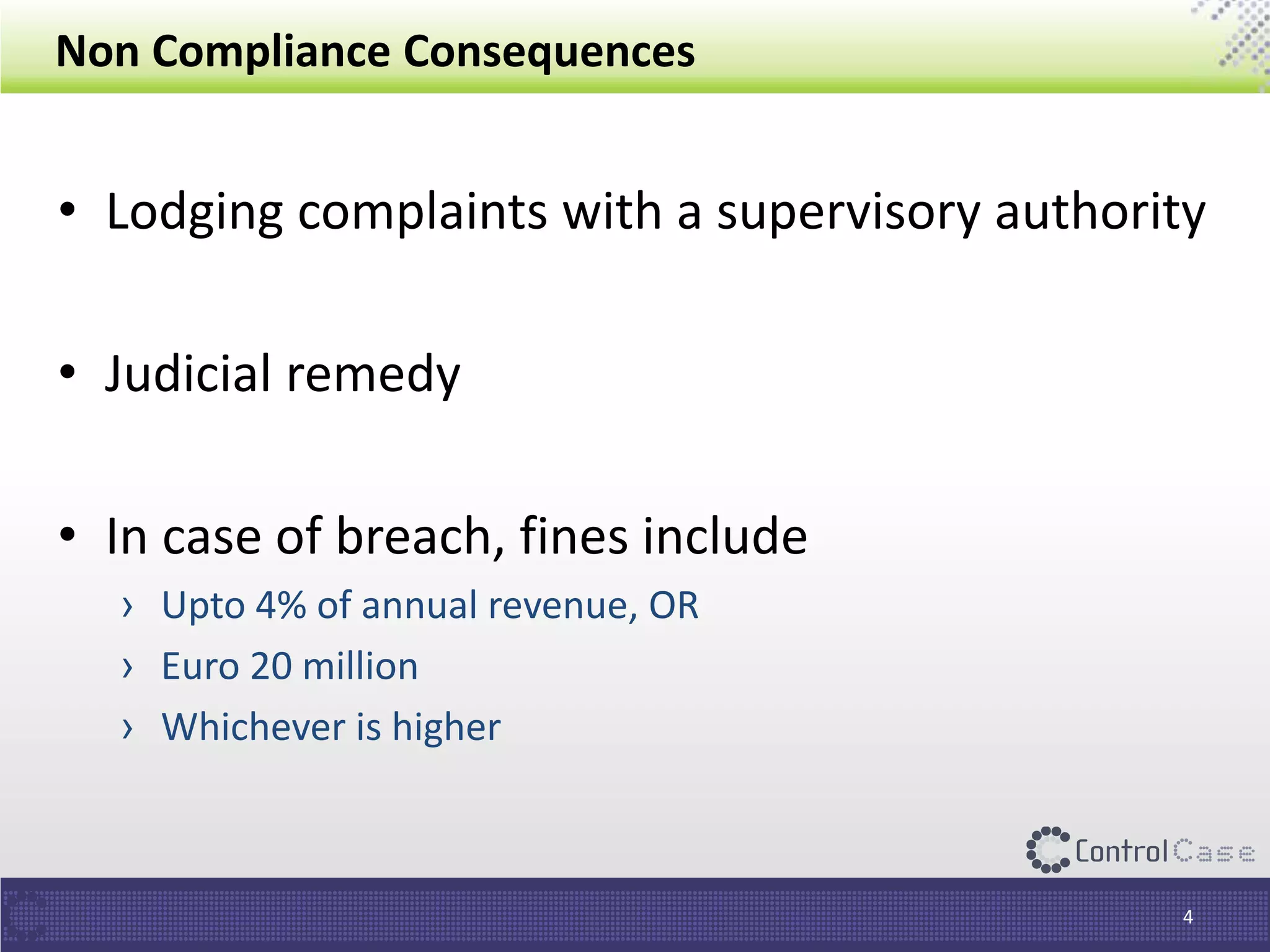 Non Compliance Consequences

• Lodging complaints with a supervisory authority

• Judicial remedy

• In case of breach, fines include
› Upto 4% of annual revenue, OR
› Euro 20 million
› Whichever is higher

ControlCase

4